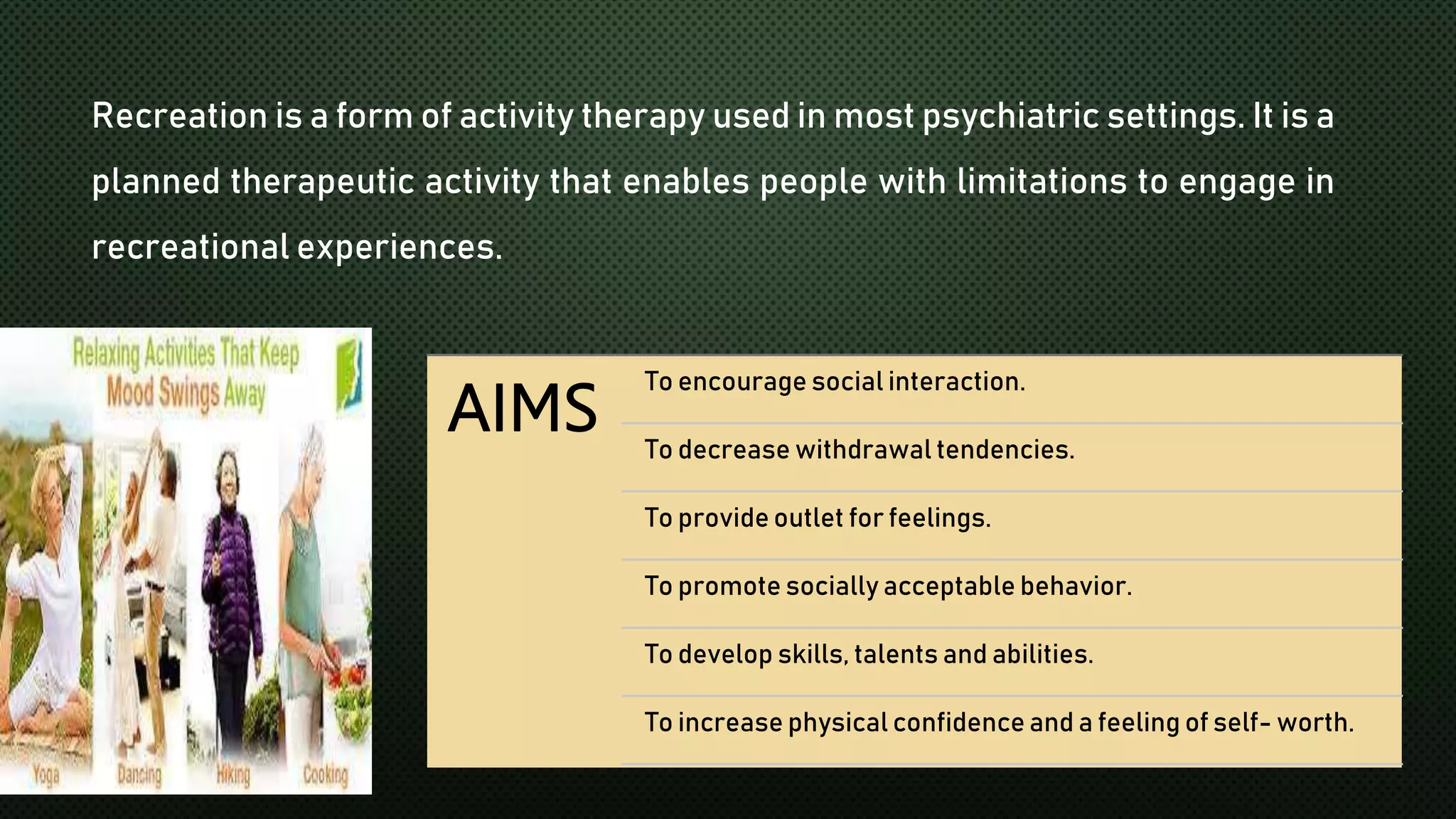 Recreation is a form of activity therapy used in most psychiatric settings. It is a planned therapeutic activity that enables people with limitations to engage in recreational experiences.

Relaxing Activities That Keep Mood Swings Away

Yoga Dancing Hiking Cooking

AIMS

To encourage social interaction.

To decrease withdrawal tendencies.

To provide outlet for feelings.

To promote socially acceptable behavior.

To develop skills, talents and abilities.

To increase physical confidence and a feeling of self- worth.